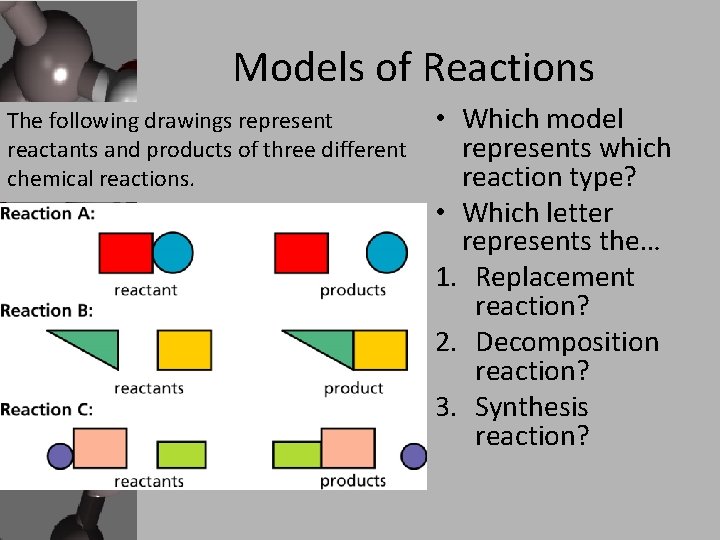 Models of Reactions

The following drawings represent reactants and products of three different chemical reactions.

Reaction A:

reactant

products

Reaction B:

reactants

product

Reaction C:

reactants

products

• Which model represents which reaction type?
• Which letter represents the…
1. Replacement reaction?
2. Decomposition reaction?
3. Synthesis reaction?